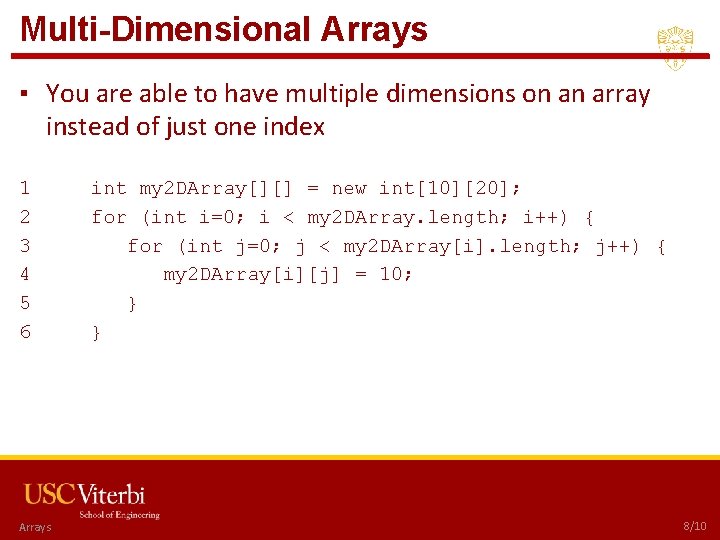 Multi-Dimensional Arrays

▪ You are able to have multiple dimensions on an array instead of just one index

1 int my2DArray[][] = new int[10][20];
2 for (int i=0; i < my2DArray.length; i++) {
3 for (int j=0; j < my2DArray[i].length; j++) {
4 my2DArray[i][j] = 10;
5 }
6 }

USC Viterbi
School of Engineering

Arrays

8/10